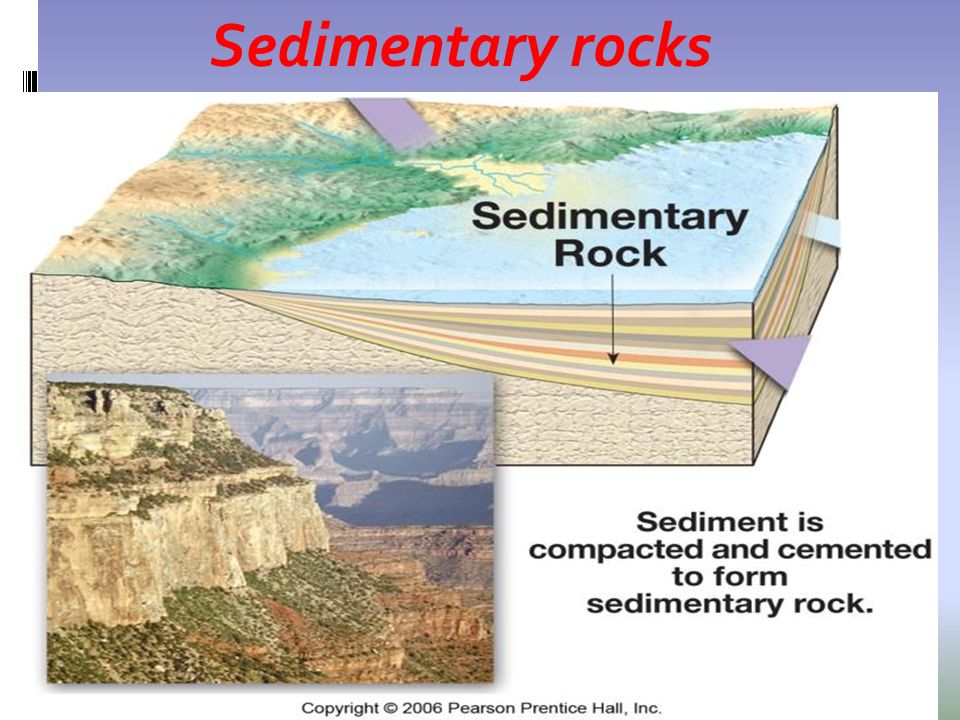 Sedimentary rocks

Sedimentary Rock

Sediment is compacted and cemented to form sedimentary rock.

Copyright © 2006 Pearson Prentice Hall, Inc.